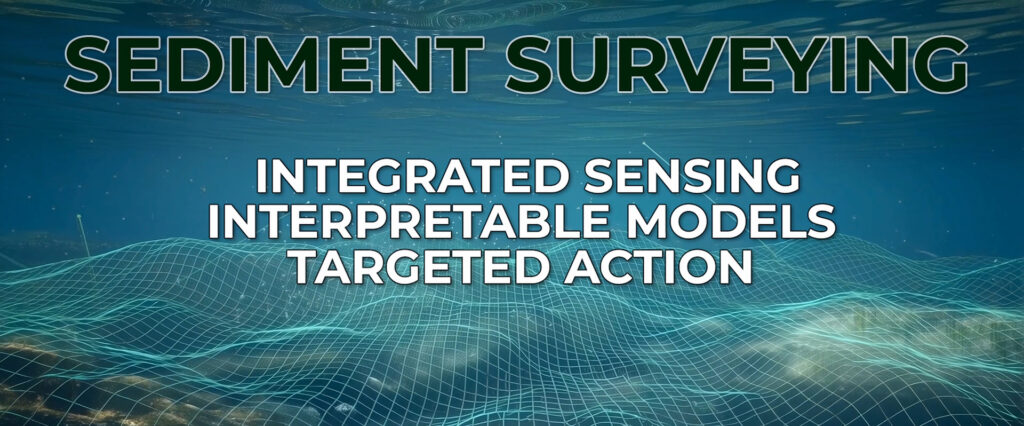 SEDIMENT SURVEYING

INTEGRATED SENSING
INTERPRETABLE MODELS
TARGETED ACTION